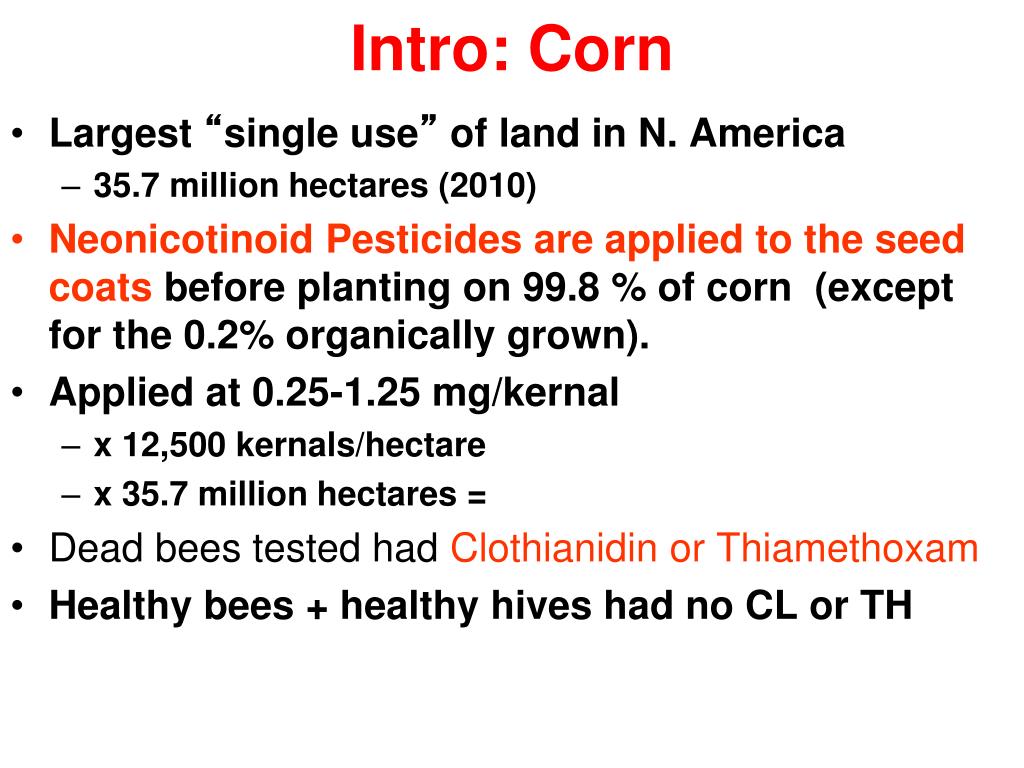 Intro: Corn

• Largest “single use” of land in N. America
  – 35.7 million hectares (2010)
• Neonicotinoid Pesticides are applied to the seed coats before planting on 99.8 % of corn (except for the 0.2% organically grown).
• Applied at 0.25-1.25 mg/kernal
  – x 12,500 kernals/hectare
  – x 35.7 million hectares =
• Dead bees tested had Clothianidin or Thiamethoxam
• Healthy bees + healthy hives had no CL or TH